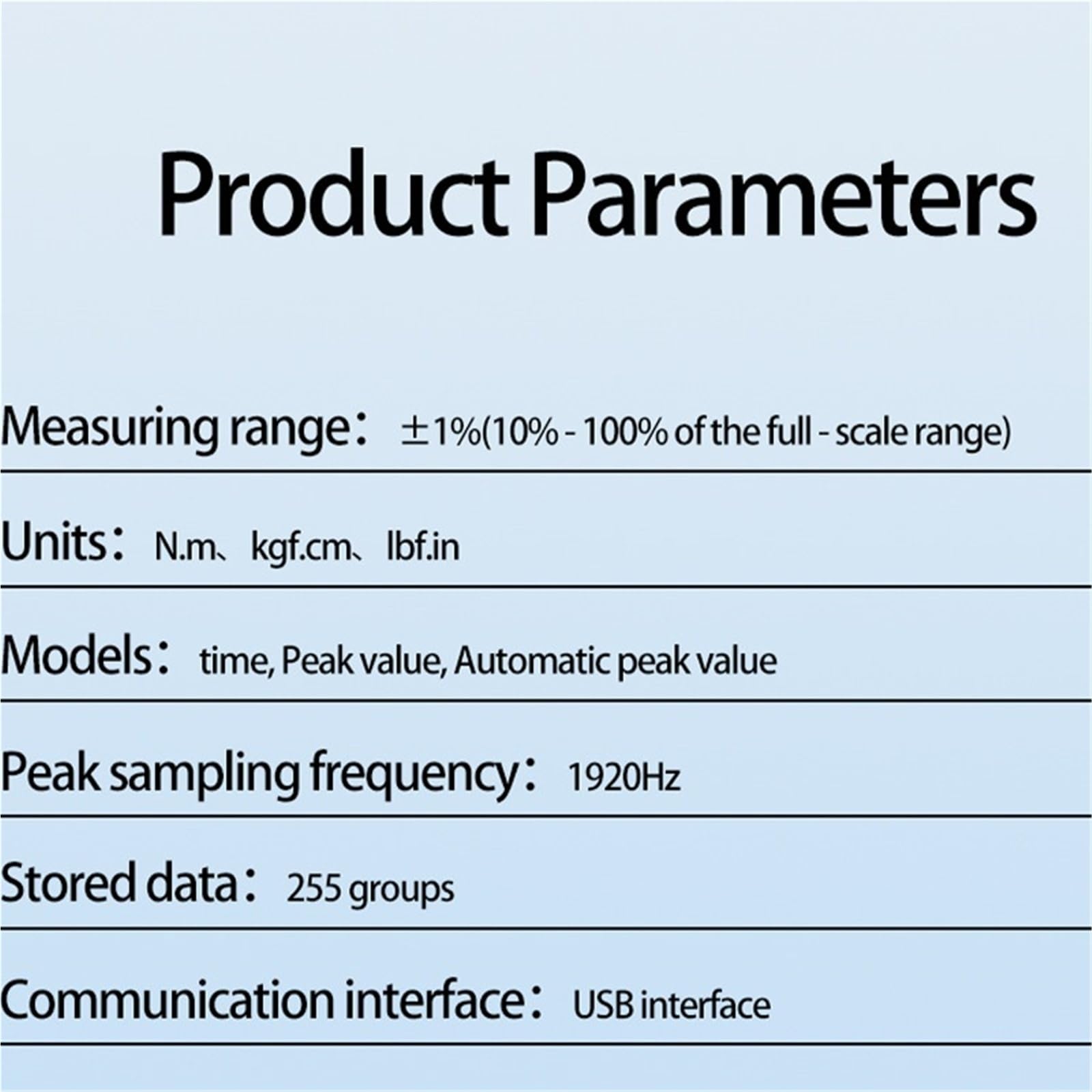 Product Parameters

Measuring range： ±1%(10% - 100% of the full - scale range)

Units： N.m、kgf.cm、lbf.in

Models： time, Peak value, Automatic peak value

Peak sampling frequency： 1920Hz

Stored data： 255 groups

Communication interface： USB interface